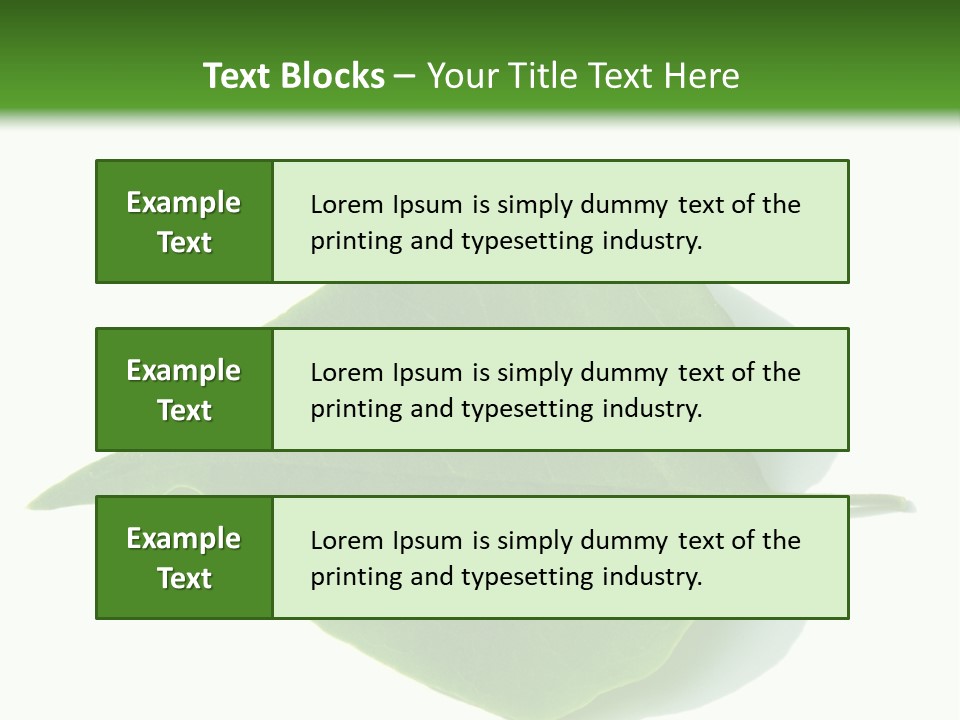 Text Blocks – Your Title Text Here

Example Text

Lorem Ipsum is simply dummy text of the printing and typesetting industry.

Example Text

Lorem Ipsum is simply dummy text of the printing and typesetting industry.

Example Text

Lorem Ipsum is simply dummy text of the printing and typesetting industry.